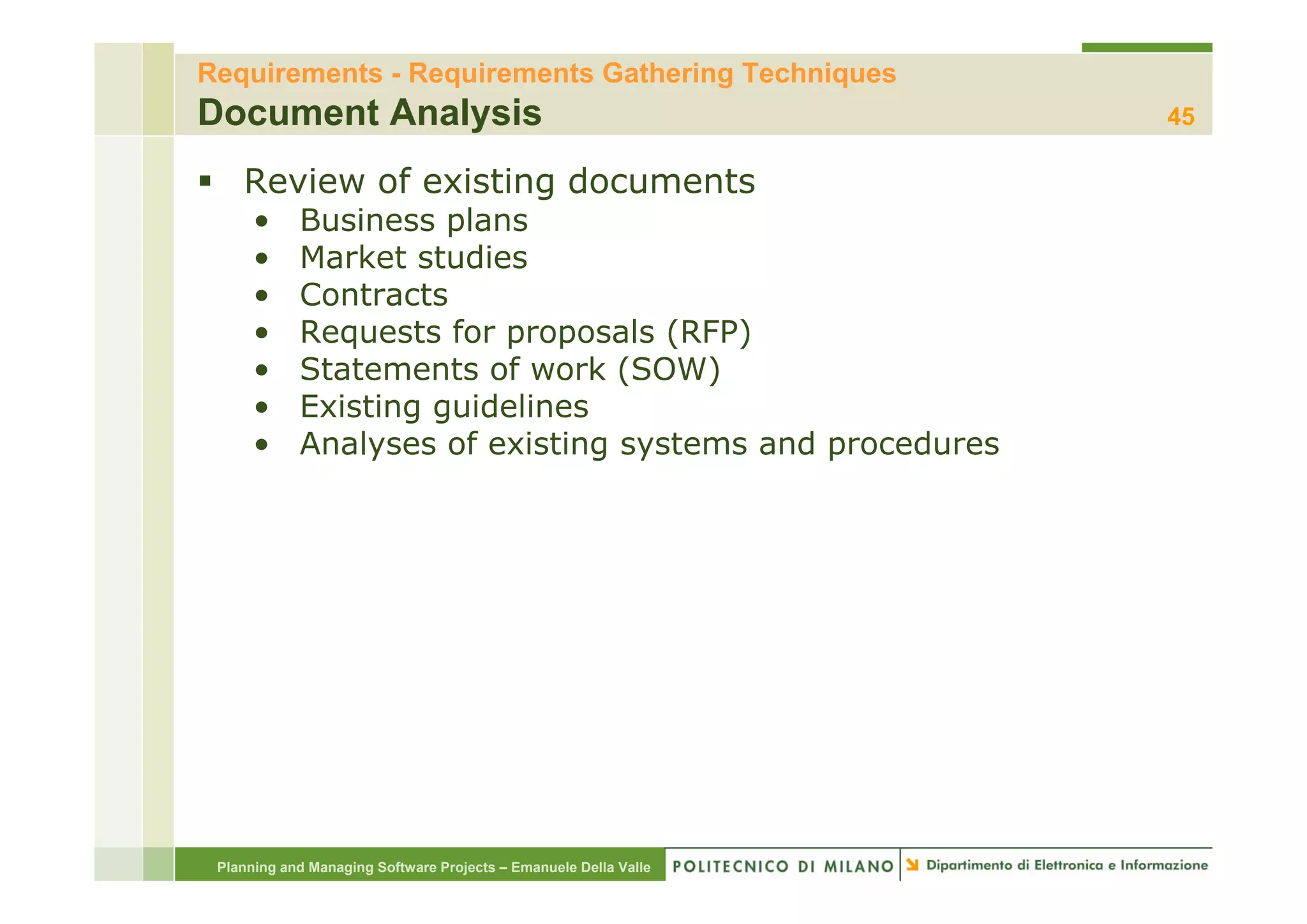 Requirements - Requirements Gathering Techniques

Document Analysis

45

▪ Review of existing documents
 • Business plans
 • Market studies
 • Contracts
 • Requests for proposals (RFP)
 • Statements of work (SOW)
 • Existing guidelines
 • Analyses of existing systems and procedures

Planning and Managing Software Projects – Emanuele Della Valle

POLITECNICO DI MILANO

Dipartimento di Elettronica e Informazione